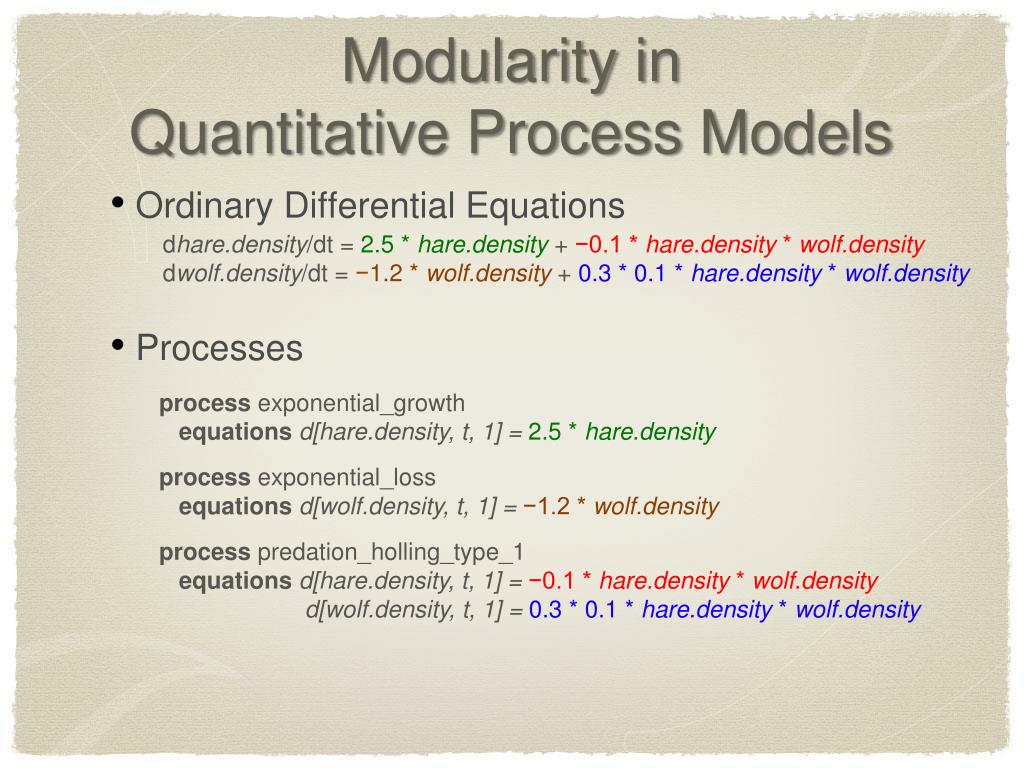 Modularity in
Quantitative Process Models

• Ordinary Differential Equations

dhare.density/dt = 2.5 * hare.density + −0.1 * hare.density * wolf.density
dwolf.density/dt = −1.2 * wolf.density + 0.3 * 0.1 * hare.density * wolf.density

• Processes

process exponential_growth
equations d[hare.density, t, 1] = 2.5 * hare.density

process exponential_loss
equations d[wolf.density, t, 1] = −1.2 * wolf.density

process predation_holling_type_1
equations d[hare.density, t, 1] = −0.1 * hare.density * wolf.density
d[wolf.density, t, 1] = 0.3 * 0.1 * hare.density * wolf.density